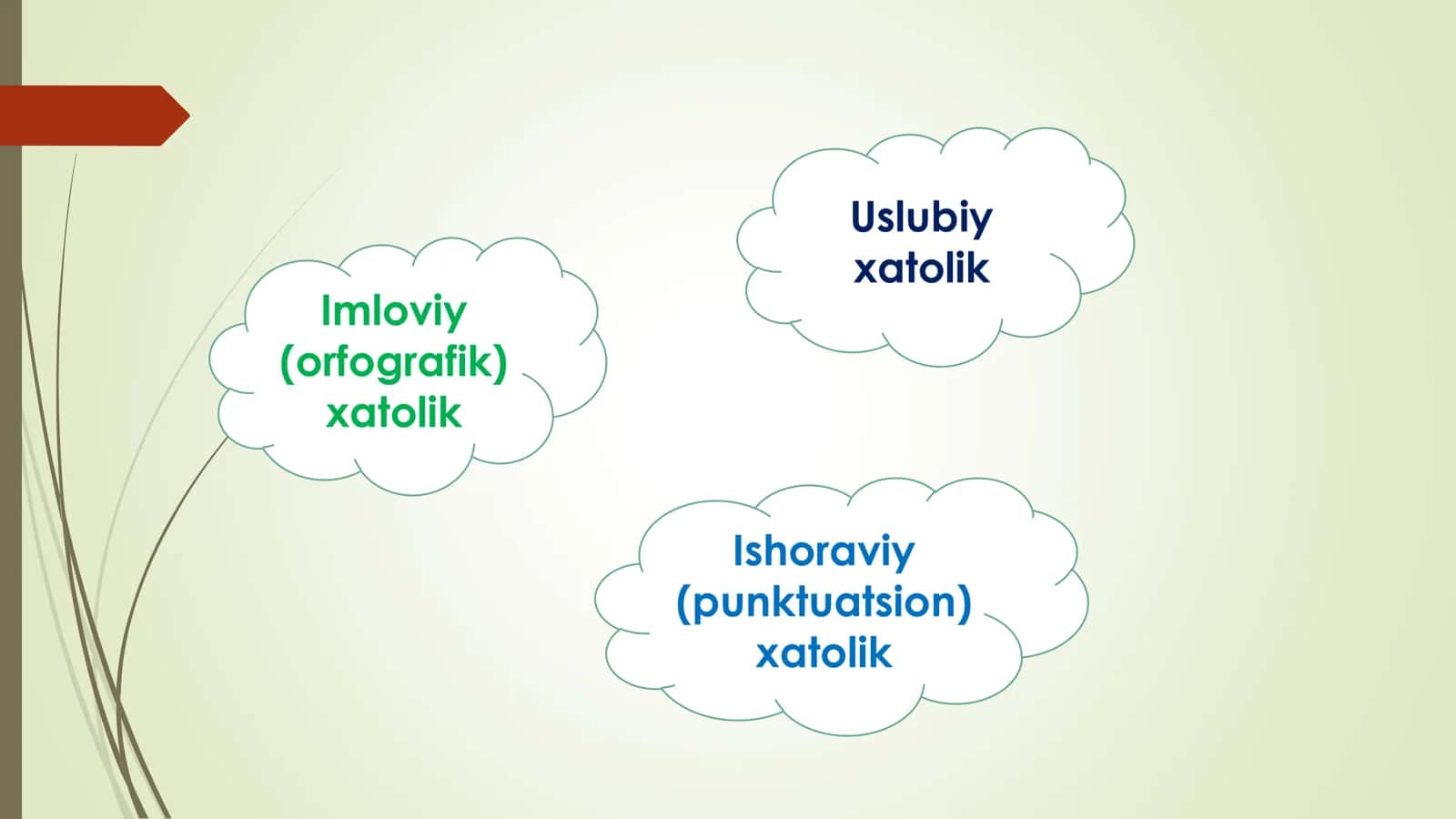 Uslubiy xatolik

Imloviy (orfografik) xatolik

Ishoraviy (punktuatsion) xatolik